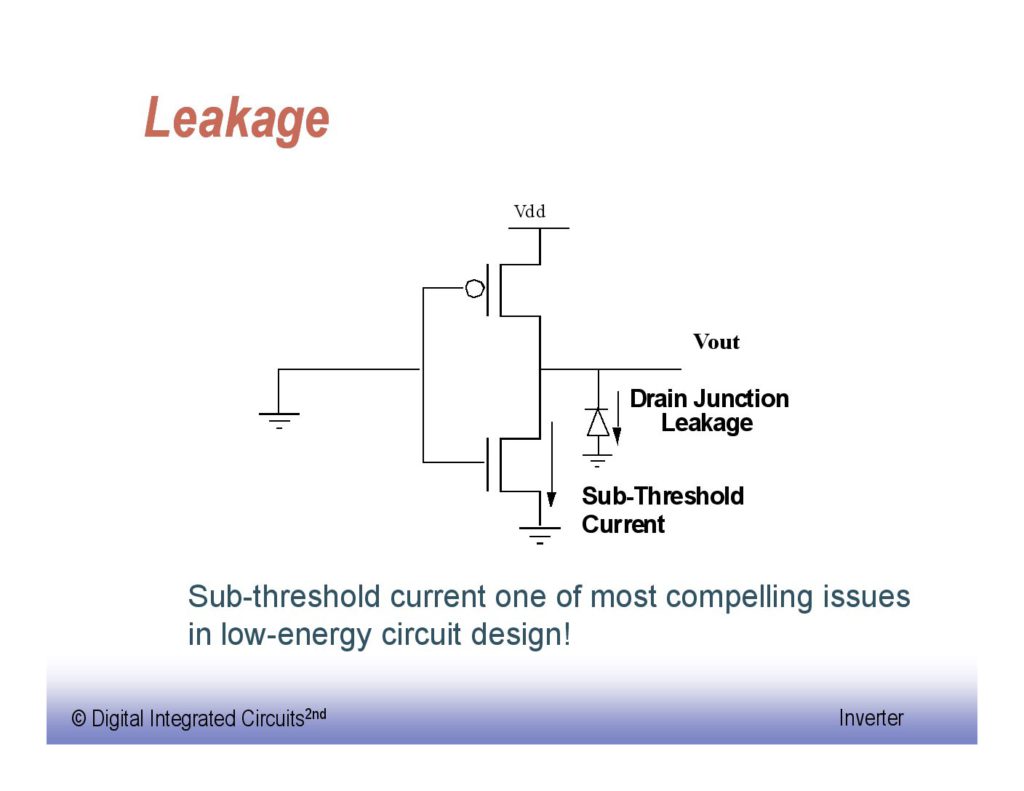 Leakage

Vdd

Vout

Drain Junction Leakage

Sub-Threshold Current

Sub-threshold current one of most compelling issues in low-energy circuit design!

© Digital Integrated Circuits$^{2nd}$

Inverter